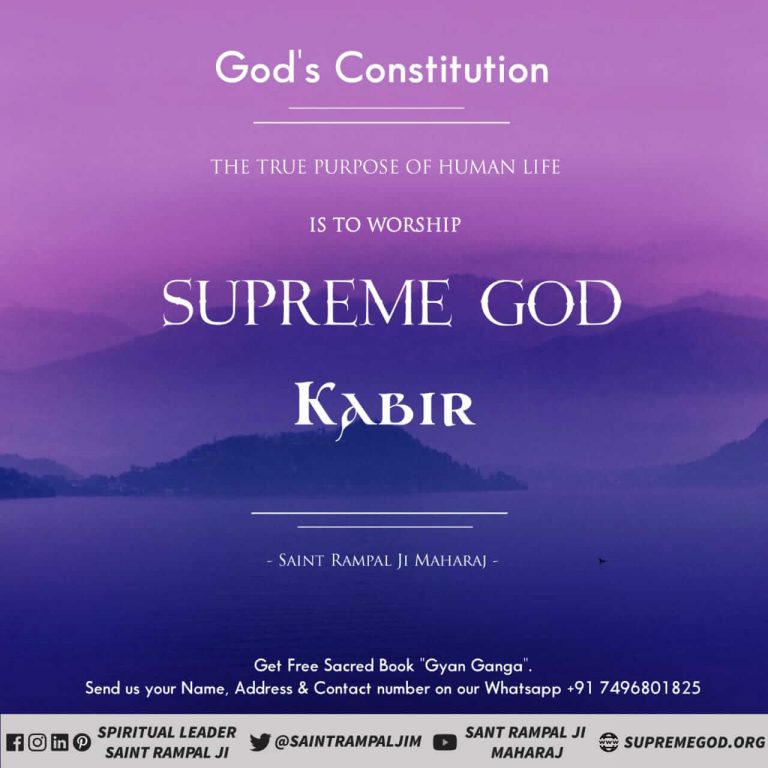 God's Constitution

THE TRUE PURPOSE OF HUMAN LIFE

IS TO WORSHIP

SUPREME GOD

KABIR

- SAINT RAMPAL JI MAHARAJ -

Get Free Sacred Book "Gyan Ganga".
Send us your Name, Address & Contact number on our Whatsapp +91 7496801825

SPIRITUAL LEADER SAINT RAMPAL JI @SAINTRAMPALJIM SANT RAMPAL JI MAHARAJ SUPREMEGOD.ORG